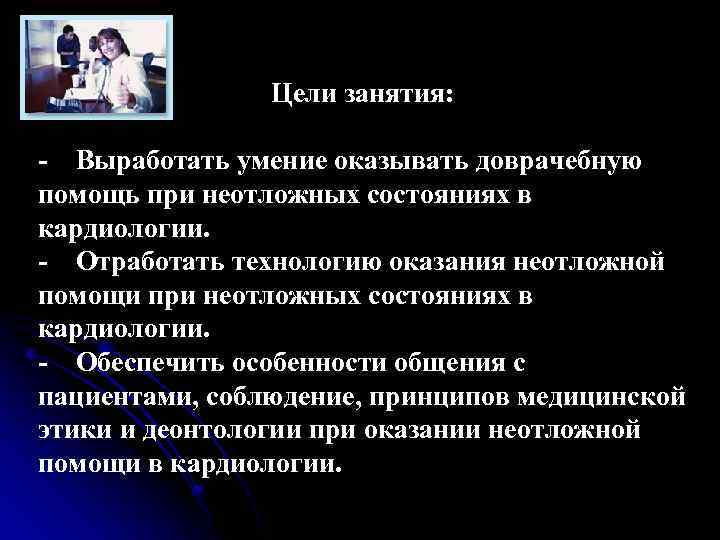 Цели занятия:

- Выработать умение оказывать доврачебную помощь при неотложных состояниях в кардиологии.
- Отработать технологию оказания неотложной помощи при неотложных состояниях в кардиологии.
- Обеспечить особенности общения с пациентами, соблюдение, принципов медицинской этики и деонтологии при оказании неотложной помощи в кардиологии.